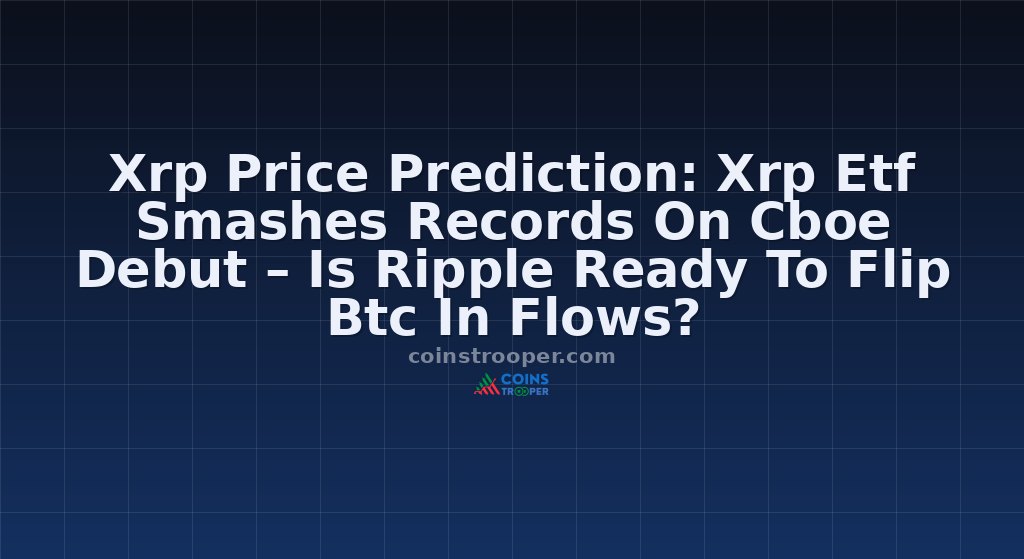 Xrp Price Prediction: Xrp Etf Smashes Records On Cboe Debut – Is Ripple Ready To Flip Btc In Flows?

coinstrooper.com

COINS TROOPER